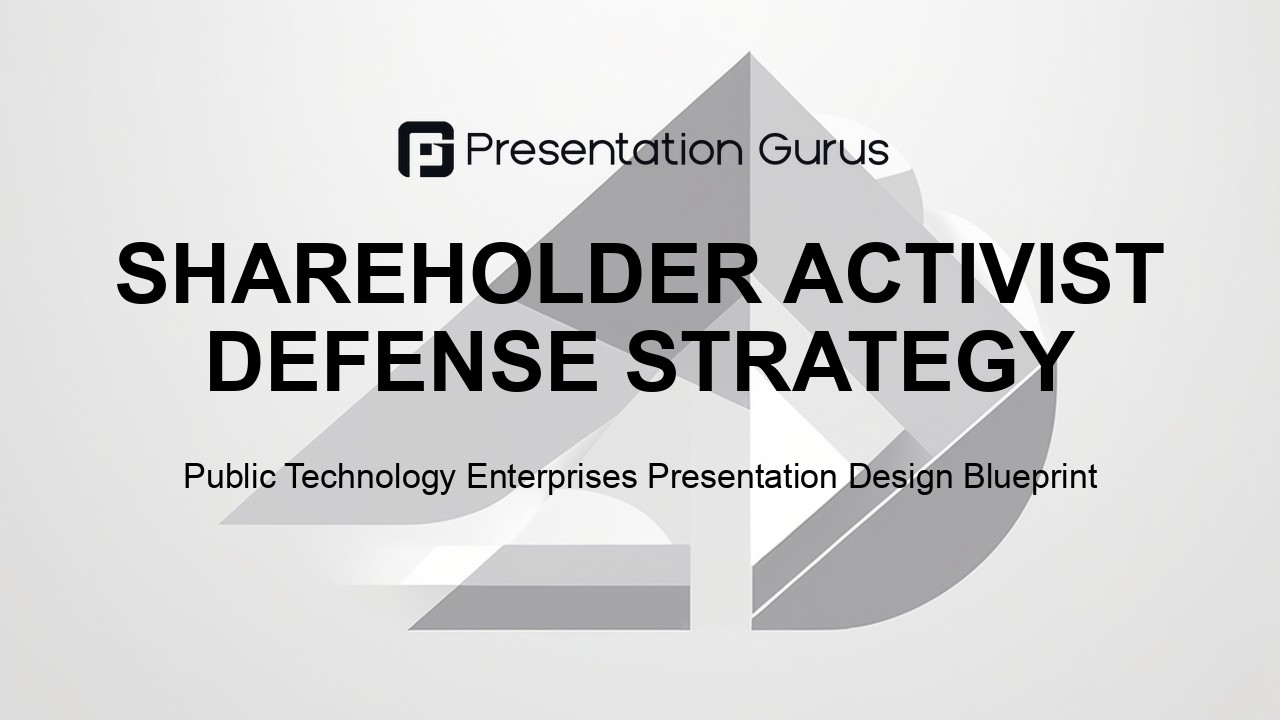 Presentation Gurus

SHAREHOLDER ACTIVIST DEFENSE STRATEGY

Public Technology Enterprises Presentation Design Blueprint